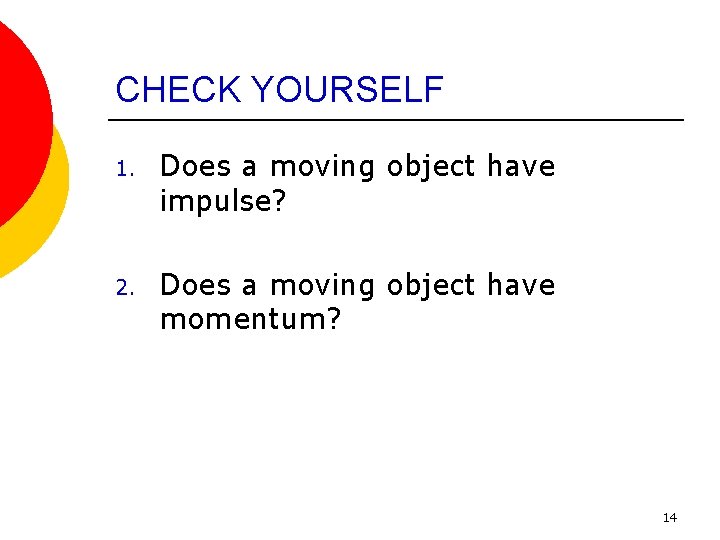 CHECK YOURSELF

1. Does a moving object have impulse?

2. Does a moving object have momentum?

14